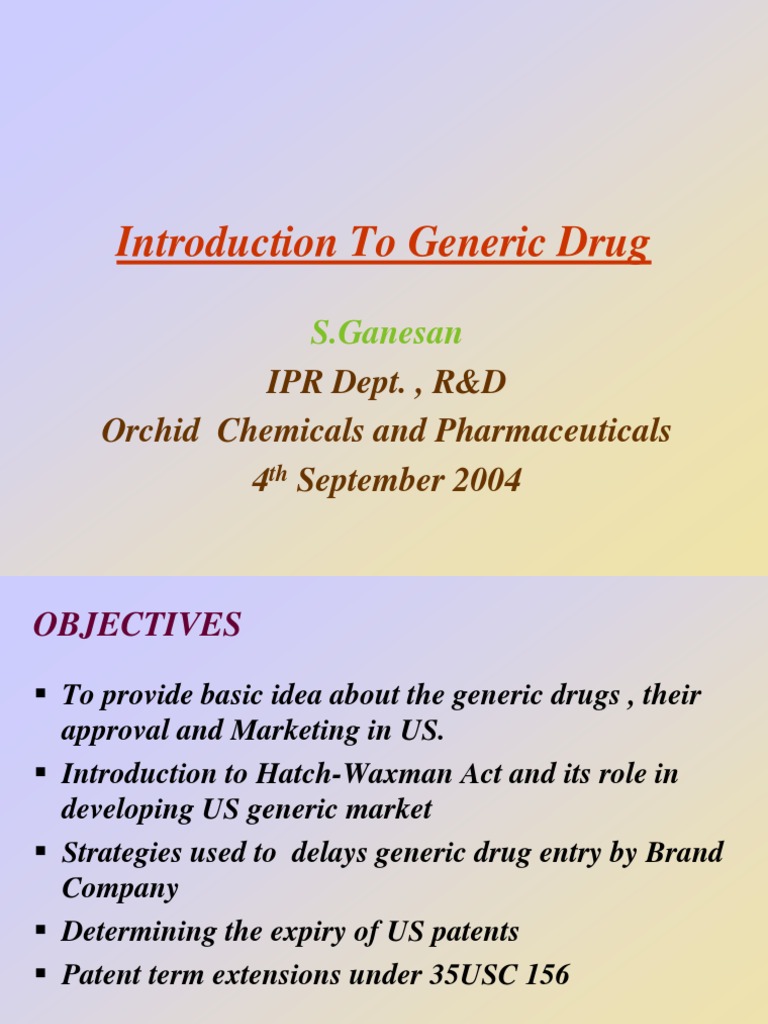 Introduction To Generic Drug

S.Ganesan
IPR Dept. , R&D
Orchid Chemicals and Pharmaceuticals
4$^{th}$ September 2004

OBJECTIVES

▪ To provide basic idea about the generic drugs , their approval and Marketing in US.
▪ Introduction to Hatch-Waxman Act and its role in developing US generic market
▪ Strategies used to delays generic drug entry by Brand Company
▪ Determining the expiry of US patents
▪ Patent term extensions under 35USC 156